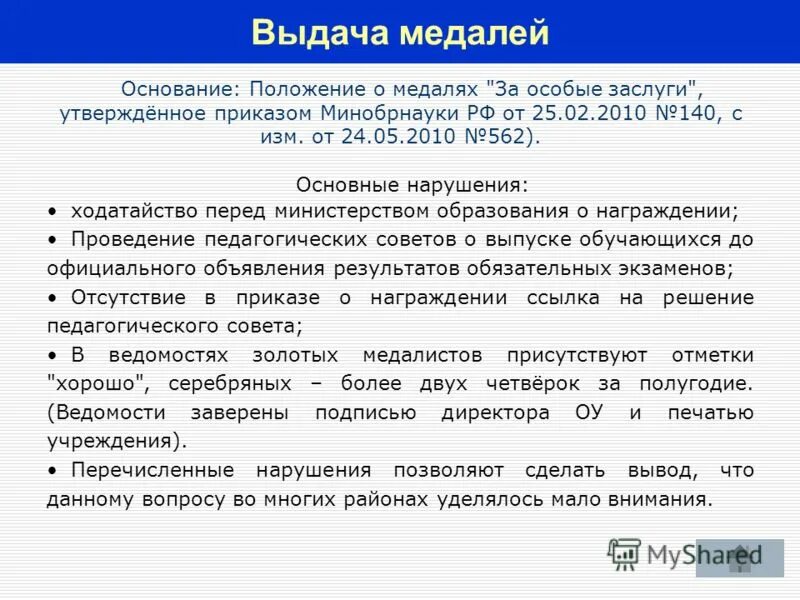 Выдача медалей

Основание: Положение о медалях "За особые заслуги", утверждённое приказом Минобрнауки РФ от 25.02.2010 №140, с изм. от 24.05.2010 №562).

Основные нарушения:
• ходатайство перед министерством образования о награждении;
• Проведение педагогических советов о выпуске обучающихся до официального объявления результатов обязательных экзаменов;
• Отсутствие в приказе о награждении ссылка на решение педагогического совета;
• В ведомостях золотых медалистов присутствуют отметки "хорошо", серебряных – более двух четвёрок за полугодие. (Ведомости заверены подписью директора ОУ и печатью учреждения).
• Перечисленные нарушения позволяют сделать вывод, что данному вопросу во многих районах уделялось мало внимания.

MyShared